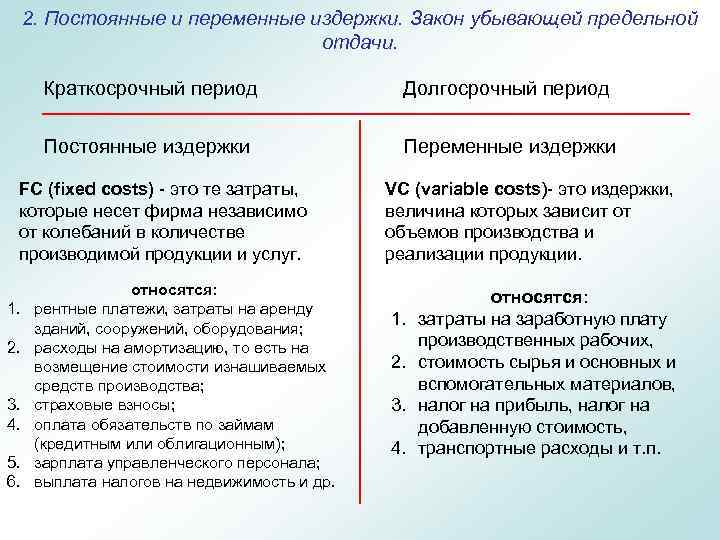 2. Постоянные и переменные издержки. Закон убывающей предельной отдачи.

Краткосрочный период

Постоянные издержки

FC (fixed costs) - это те затраты, которые несет фирма независимо от колебаний в количестве производимой продукции и услуг.

относятся:
1. рентные платежи, затраты на аренду зданий, сооружений, оборудования;
2. расходы на амортизацию, то есть на возмещение стоимости изнашиваемых средств производства;
3. страховые взносы;
4. оплата обязательств по займам (кредитным или облигационным);
5. зарплата управленческого персонала;
6. выплата налогов на недвижимость и др.

Долгосрочный период

Переменные издержки

VC (variable costs)- это издержки, величина которых зависит от объемов производства и реализации продукции.

относятся:
1. затраты на заработную плату производственных рабочих,
2. стоимость сырья и основных и вспомогательных материалов,
3. налог на прибыль, налог на добавленную стоимость,
4. транспортные расходы и т.п.